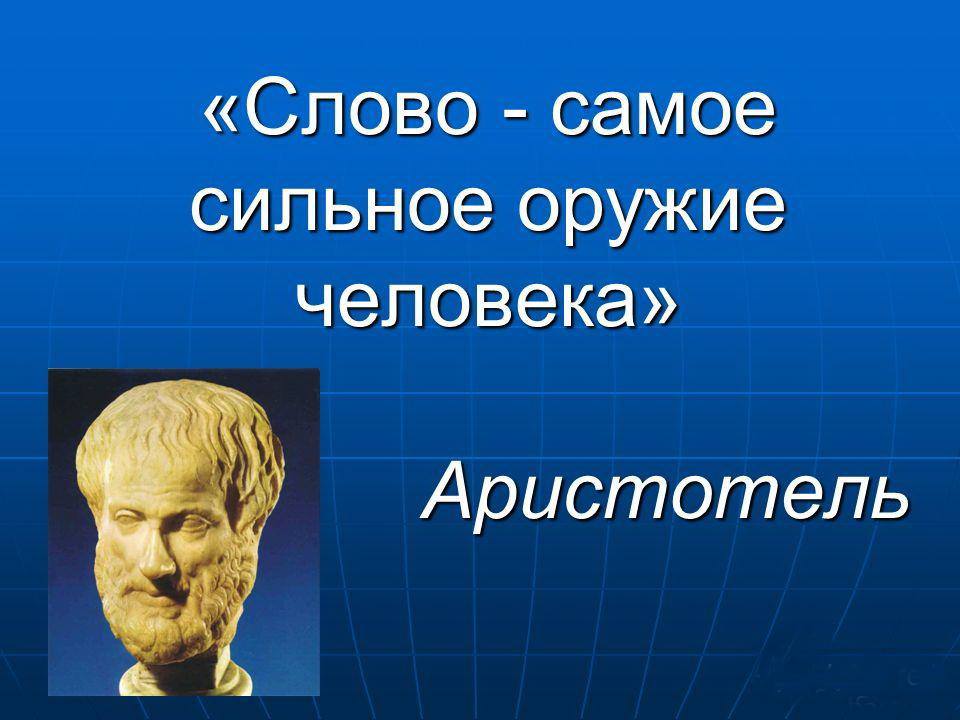 «Слово - самое сильное оружие человека»

Аристотель